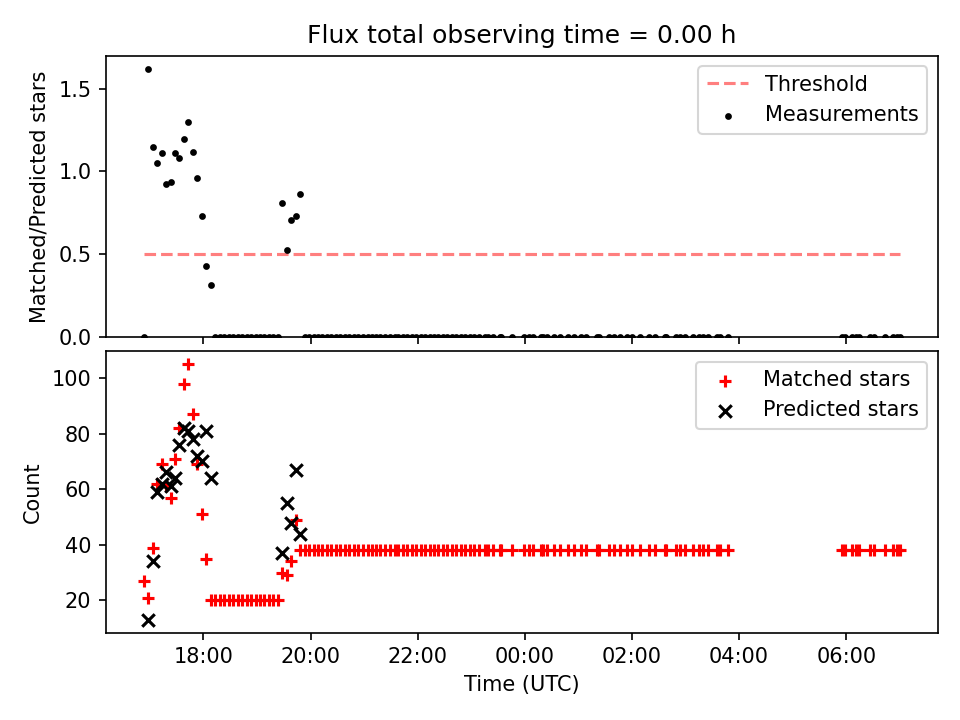 Flux total observing time = 0.00 h

Matched/Predicted stars

1.5
1.0
0.5
0.0

Threshold
Measurements

Count

100
80
60
40
20

Matched stars
Predicted stars

18:00
20:00
22:00
00:00
02:00
04:00
06:00

Time (UTC)